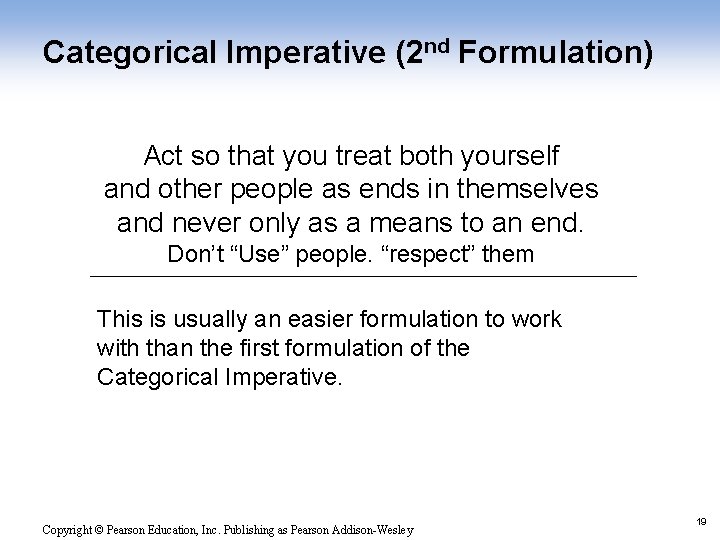 Categorical Imperative (2$^{nd}$ Formulation)

Act so that you treat both yourself and other people as ends in themselves and never only as a means to an end.
Don't "Use" people. "respect" them

This is usually an easier formulation to work with than the first formulation of the Categorical Imperative.

Copyright © Pearson Education, Inc. Publishing as Pearson Addison-Wesley

19